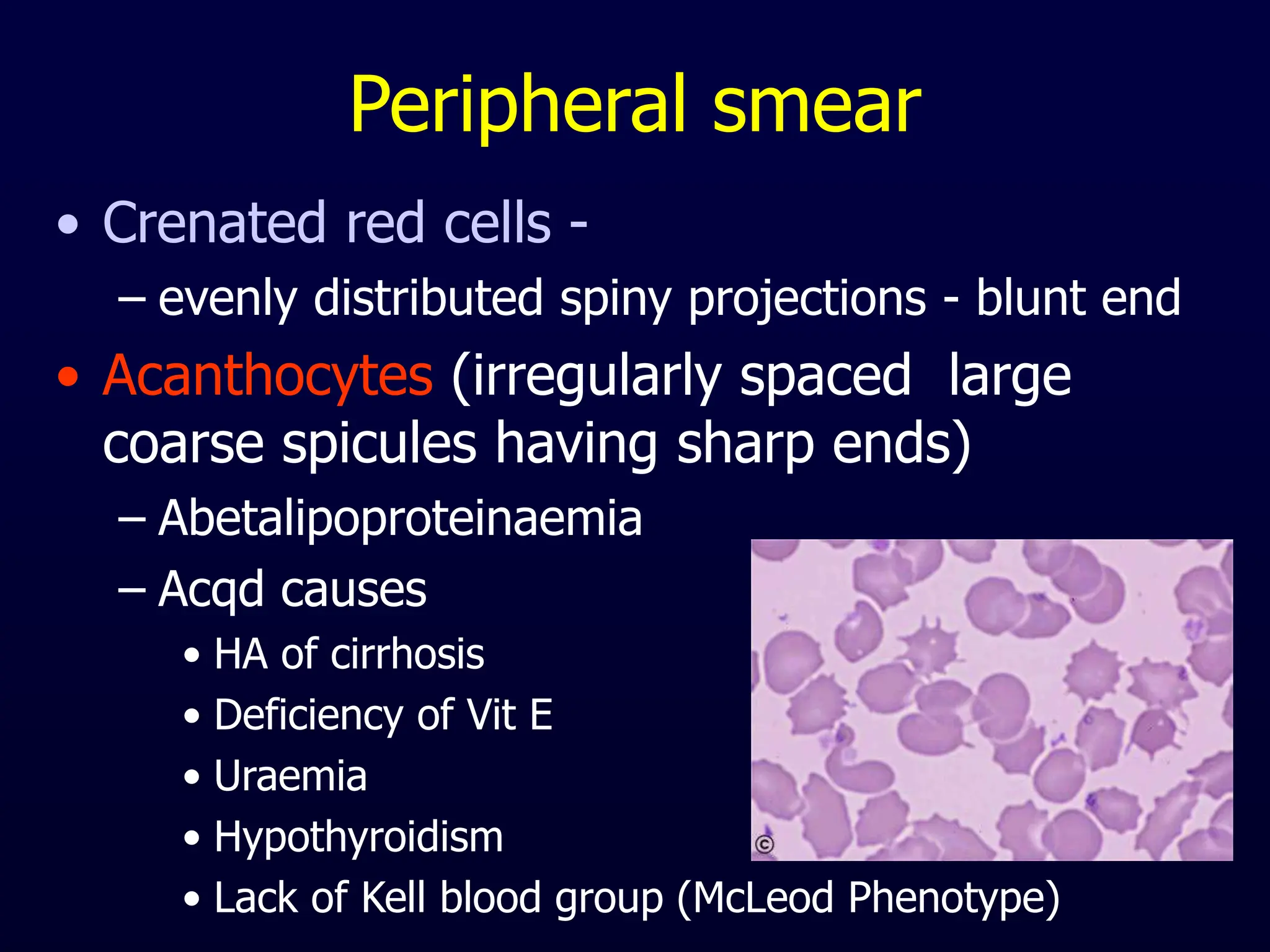 Peripheral smear

• Crenated red cells -
– evenly distributed spiny projections - blunt end
• Acanthocytes (irregularly spaced large coarse spicules having sharp ends)
– Abetalipoproteinaemia
– Acqd causes
• HA of cirrhosis
• Deficiency of Vit E
• Uraemia
• Hypothyroidism
• Lack of Kell blood group (McLeod Phenotype)

©